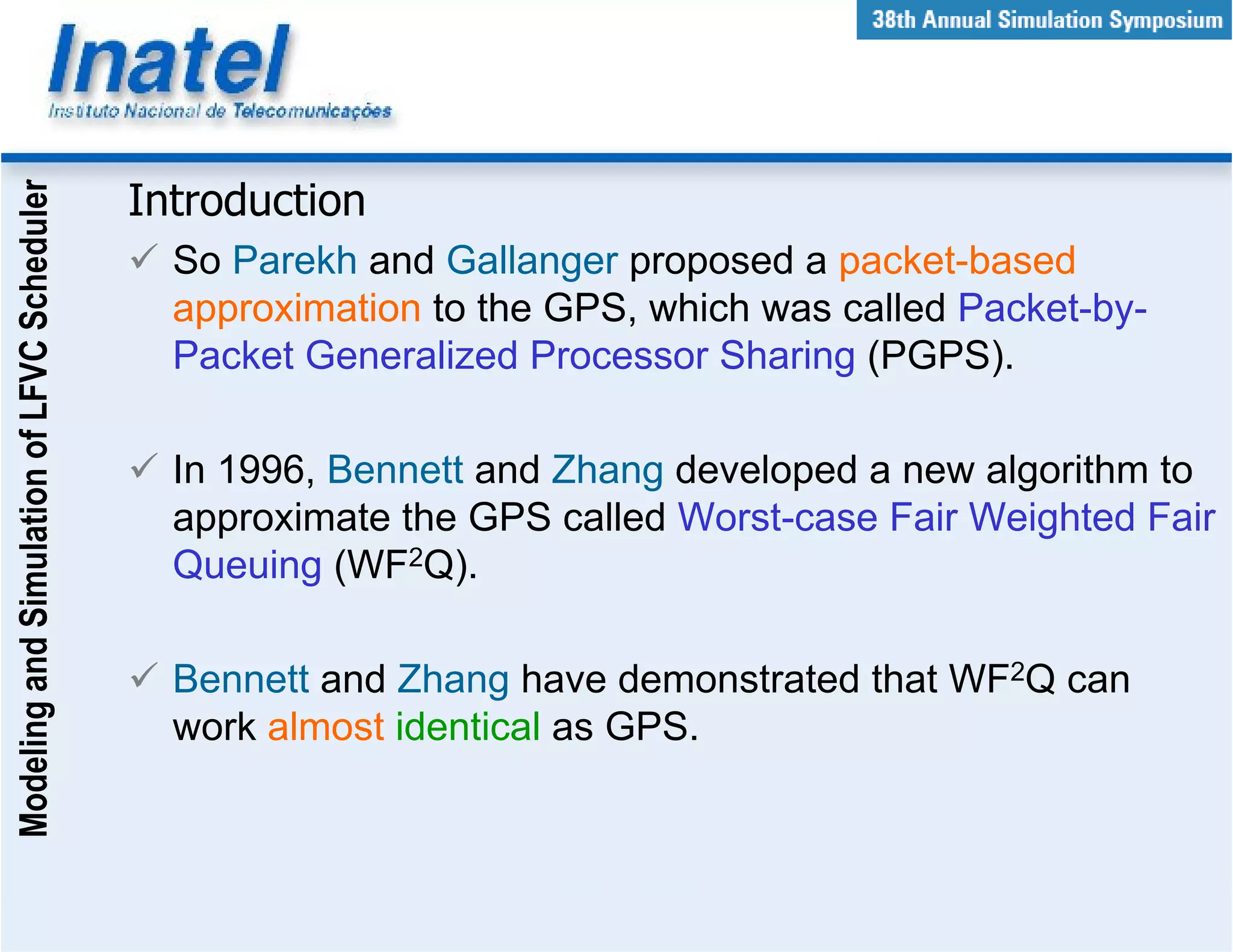 Inatel
Instituto Nacional de Telecomunicações

38th Annual Simulation Symposium

Modeling and Simulation of LFVC Scheduler

Introduction

✓ So Parekh and Gallanger proposed a packet-based approximation to the GPS, which was called Packet-by-Packet Generalized Processor Sharing (PGPS).

✓ In 1996, Bennett and Zhang developed a new algorithm to approximate the GPS called Worst-case Fair Weighted Fair Queuing ($WF^2Q$).

✓ Bennett and Zhang have demonstrated that $WF^2Q$ can work almost identical as GPS.